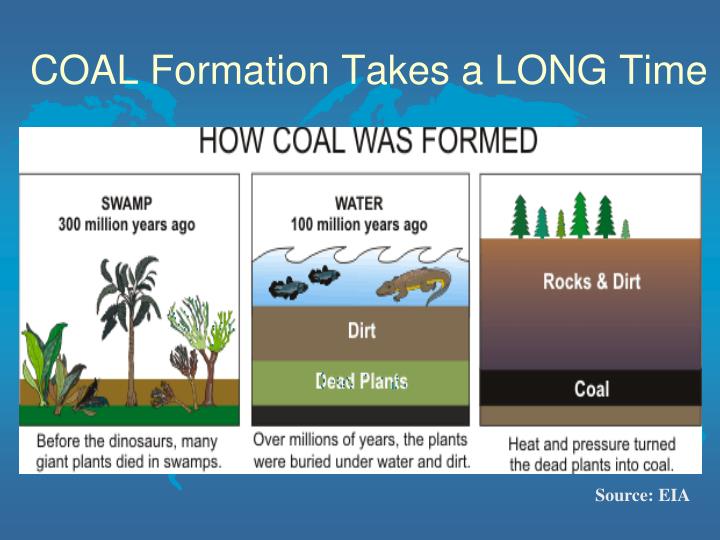 COAL Formation Takes a LONG Time

HOW COAL WAS FORMED

SWAMP
300 million years ago

Before the dinosaurs, many giant plants died in swamps.

WATER
100 million years ago

Dirt

Dead Plants

Over millions of years, the plants were buried under water and dirt.

Rocks & Dirt

Coal

Heat and pressure turned the dead plants into coal.

Source: EIA